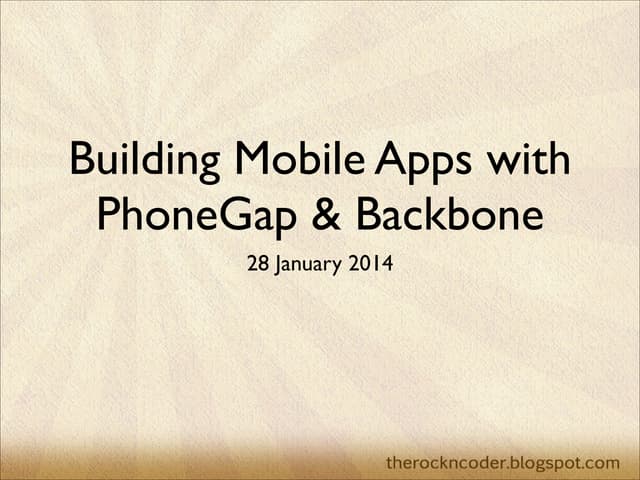 Building Mobile Apps with PhoneGap & Backbone

28 January 2014

therockncoder.blogspot.com